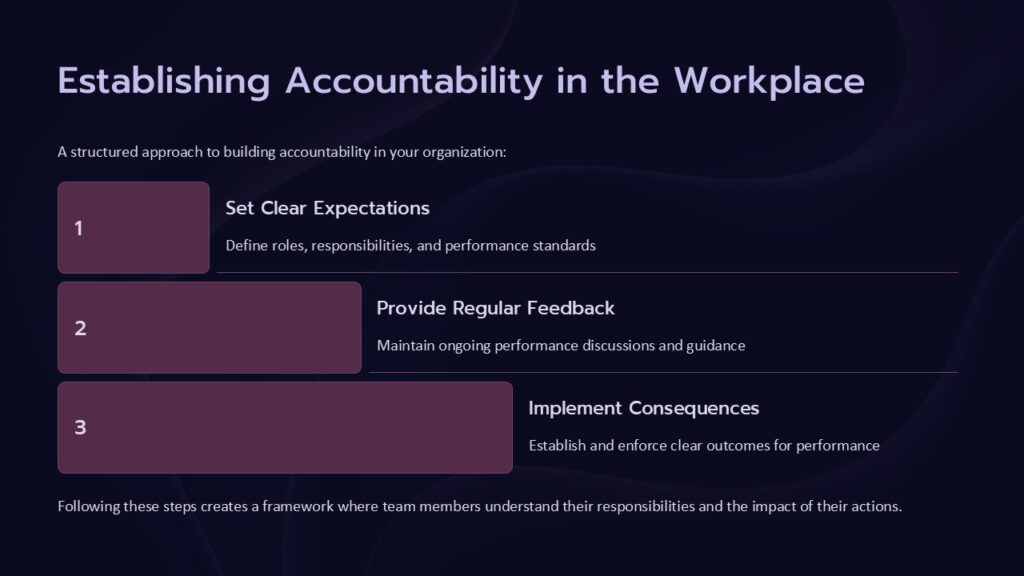 Establishing Accountability in the Workplace

A structured approach to building accountability in your organization:

1

Set Clear Expectations

Define roles, responsibilities, and performance standards

2

Provide Regular Feedback

Maintain ongoing performance discussions and guidance

3

Implement Consequences

Establish and enforce clear outcomes for performance

Following these steps creates a framework where team members understand their responsibilities and the impact of their actions.